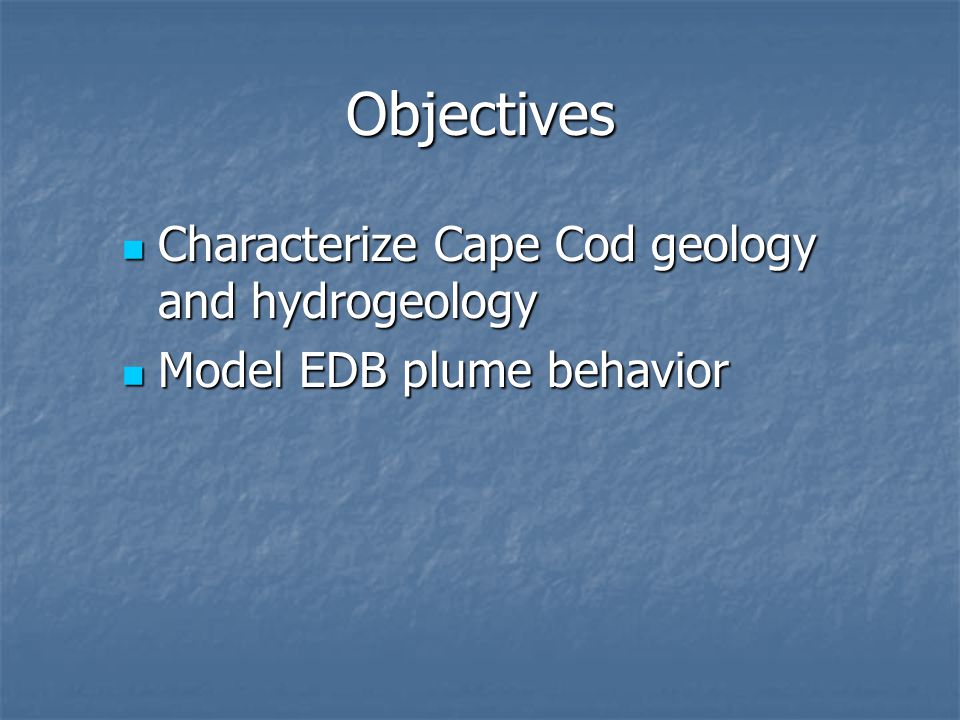 Objectives

- Characterize Cape Cod geology and hydrogeology
- Model EDB plume behavior